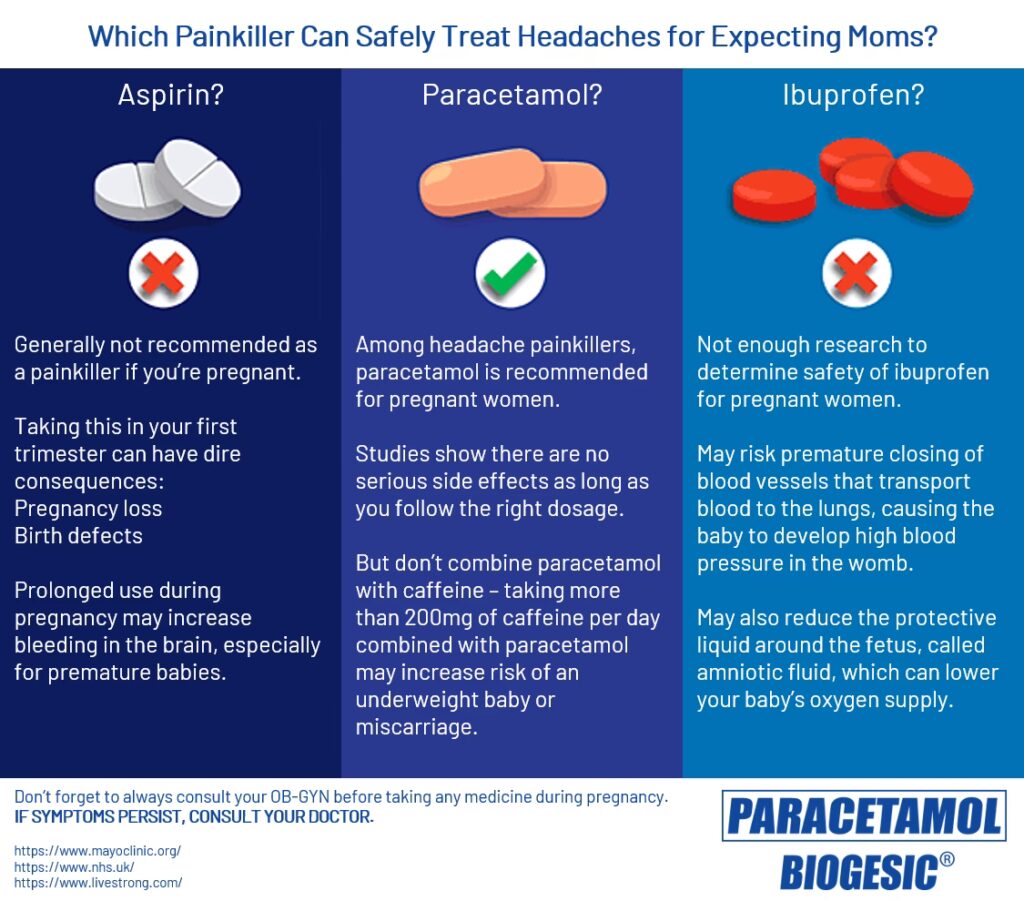 Which Painkiller Can Safely Treat Headaches for Expecting Moms?

Aspirin?

Generally not recommended as a painkiller if you're pregnant.

Taking this in your first trimester can have dire consequences:
Pregnancy loss
Birth defects

Prolonged use during pregnancy may increase bleeding in the brain, especially for premature babies.

Paracetamol?

Among headache painkillers, paracetamol is recommended for pregnant women.

Studies show there are no serious side effects as long as you follow the right dosage.

But don't combine paracetamol with caffeine – taking more than 200mg of caffeine per day combined with paracetamol may increase risk of an underweight baby or miscarriage.

Ibuprofen?

Not enough research to determine safety of ibuprofen for pregnant women.

May risk premature closing of blood vessels that transport blood to the lungs, causing the baby to develop high blood pressure in the womb.

May also reduce the protective liquid around the fetus, called amniotic fluid, which can lower your baby's oxygen supply.

Don't forget to always consult your OB-GYN before taking any medicine during pregnancy.
IF SYMPTOMS PERSIST, CONSULT YOUR DOCTOR.

https://www.mayoclinic.org/
https://www.nhs.uk/
https://www.livestrong.com/

PARACETAMOL
BIOGESIC®